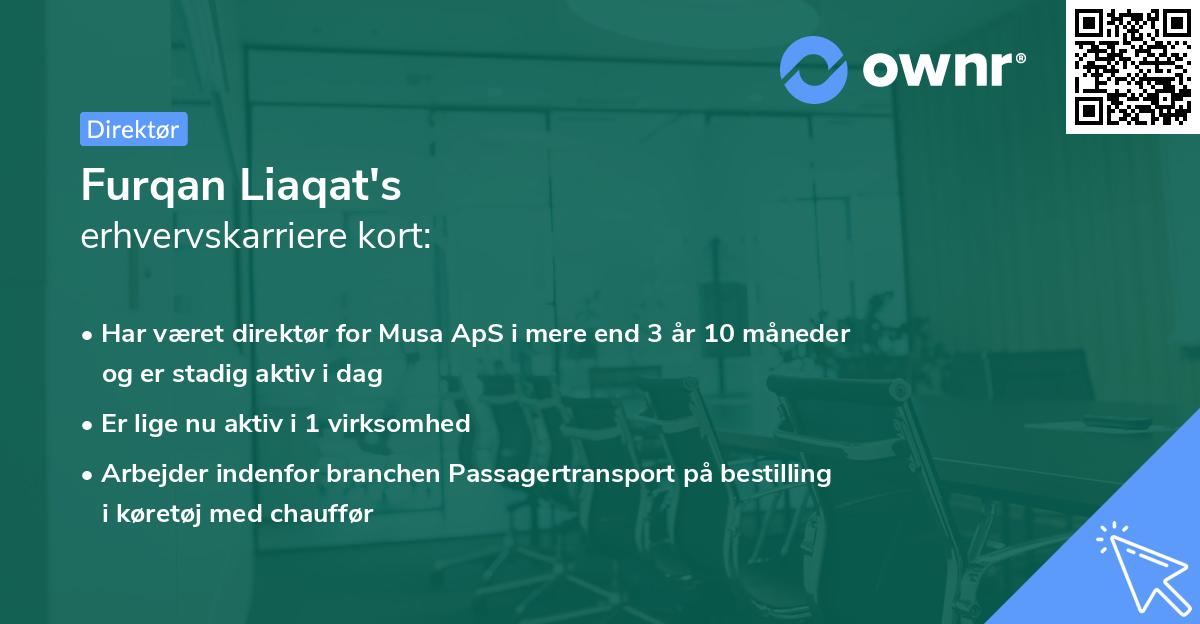 ownr®

Direktør

Furqan Liaqat's
erhvervskarriere kort:

• Har været direktør for Musa ApS i mere end 3 år 10 måneder og er stadig aktiv i dag
• Er lige nu aktiv i 1 virksomhed
• Arbejder indenfor branchen Passagertransport på bestilling i køretøj med chauffør